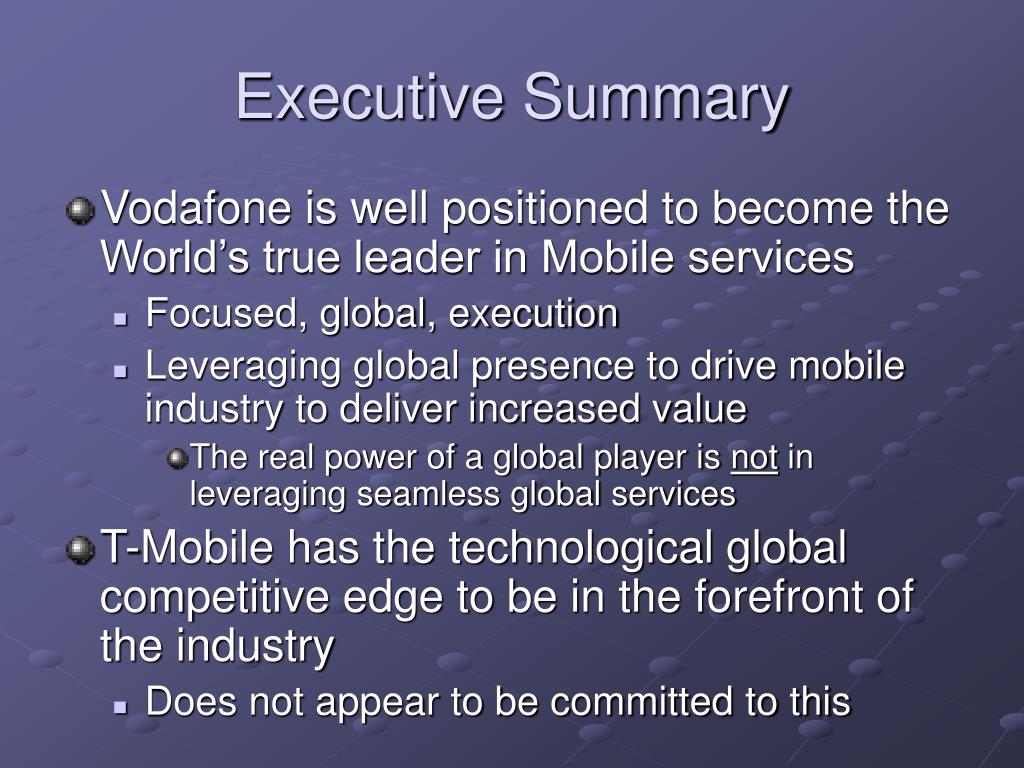 Executive Summary

Vodafone is well positioned to become the World’s true leader in Mobile services

Focused, global, execution

Leveraging global presence to drive mobile industry to deliver increased value

The real power of a global player is not in leveraging seamless global services

T-Mobile has the technological global competitive edge to be in the forefront of the industry

Does not appear to be committed to this